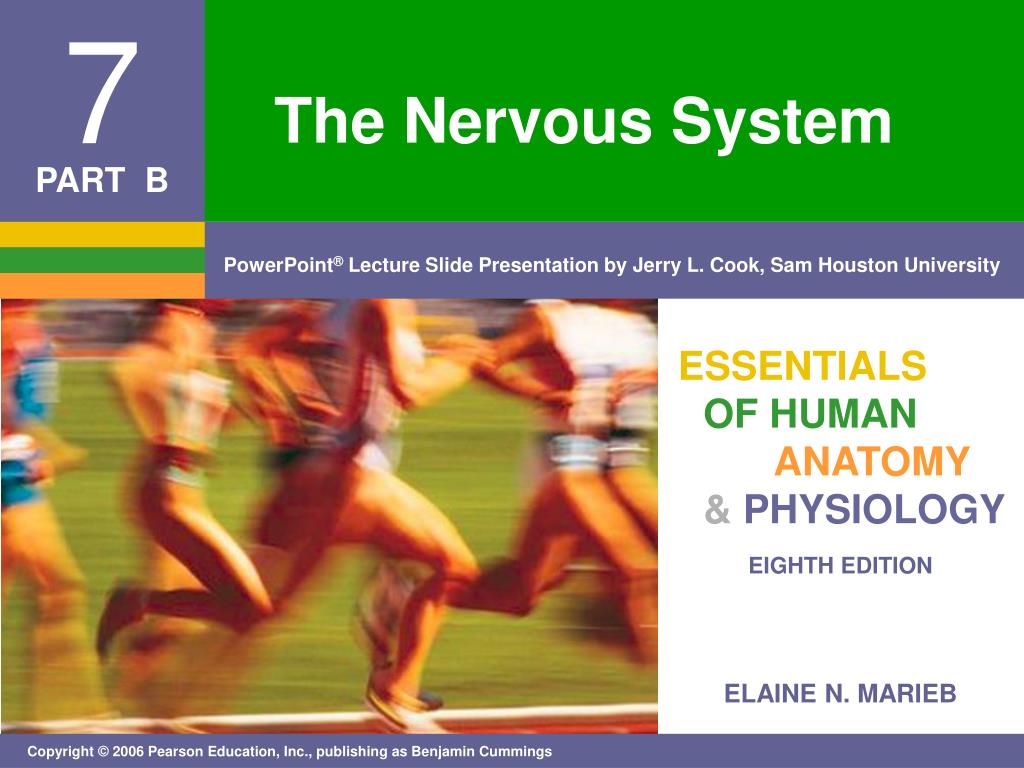 7
PART B

The Nervous System

PowerPoint® Lecture Slide Presentation by Jerry L. Cook, Sam Houston University

ESSENTIALS
OF HUMAN
ANATOMY
& PHYSIOLOGY

EIGHTH EDITION

ELAINE N. MARIEB

Copyright © 2006 Pearson Education, Inc., publishing as Benjamin Cummings